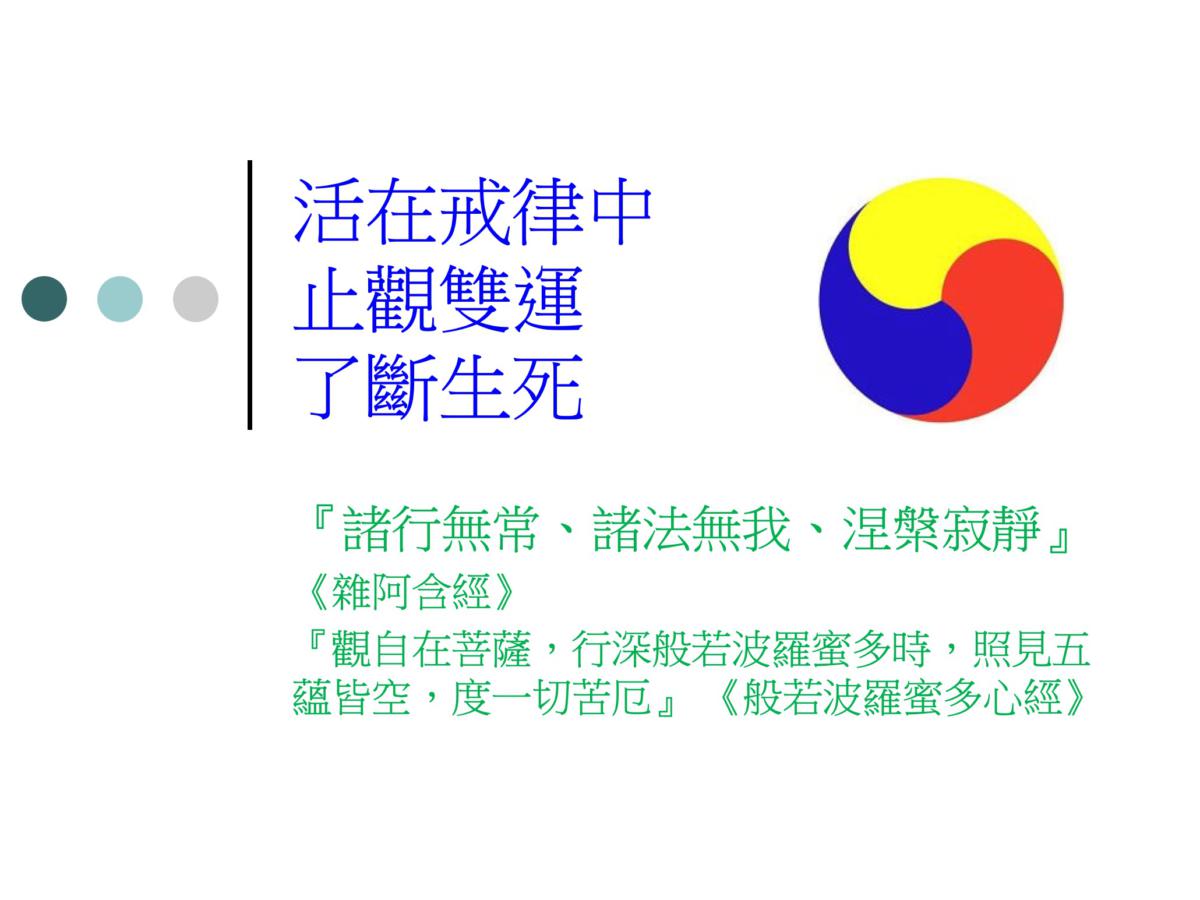 活在戒律中
止觀雙運
了斷生死

『諸行無常、諸法無我、涅槃寂靜』
《雜阿含經》
『觀自在菩薩，行深般若波羅蜜多時，照見五蘊皆空，度一切苦厄』《般若波羅蜜多心經》